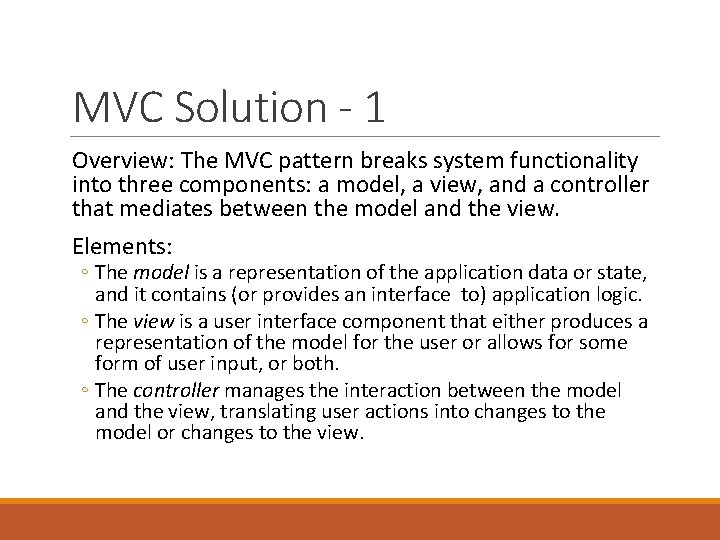 MVC Solution - 1

Overview: The MVC pattern breaks system functionality into three components: a model, a view, and a controller that mediates between the model and the view.

Elements:
◦ The model is a representation of the application data or state, and it contains (or provides an interface to) application logic.
◦ The view is a user interface component that either produces a representation of the model for the user or allows for some form of user input, or both.
◦ The controller manages the interaction between the model and the view, translating user actions into changes to the model or changes to the view.